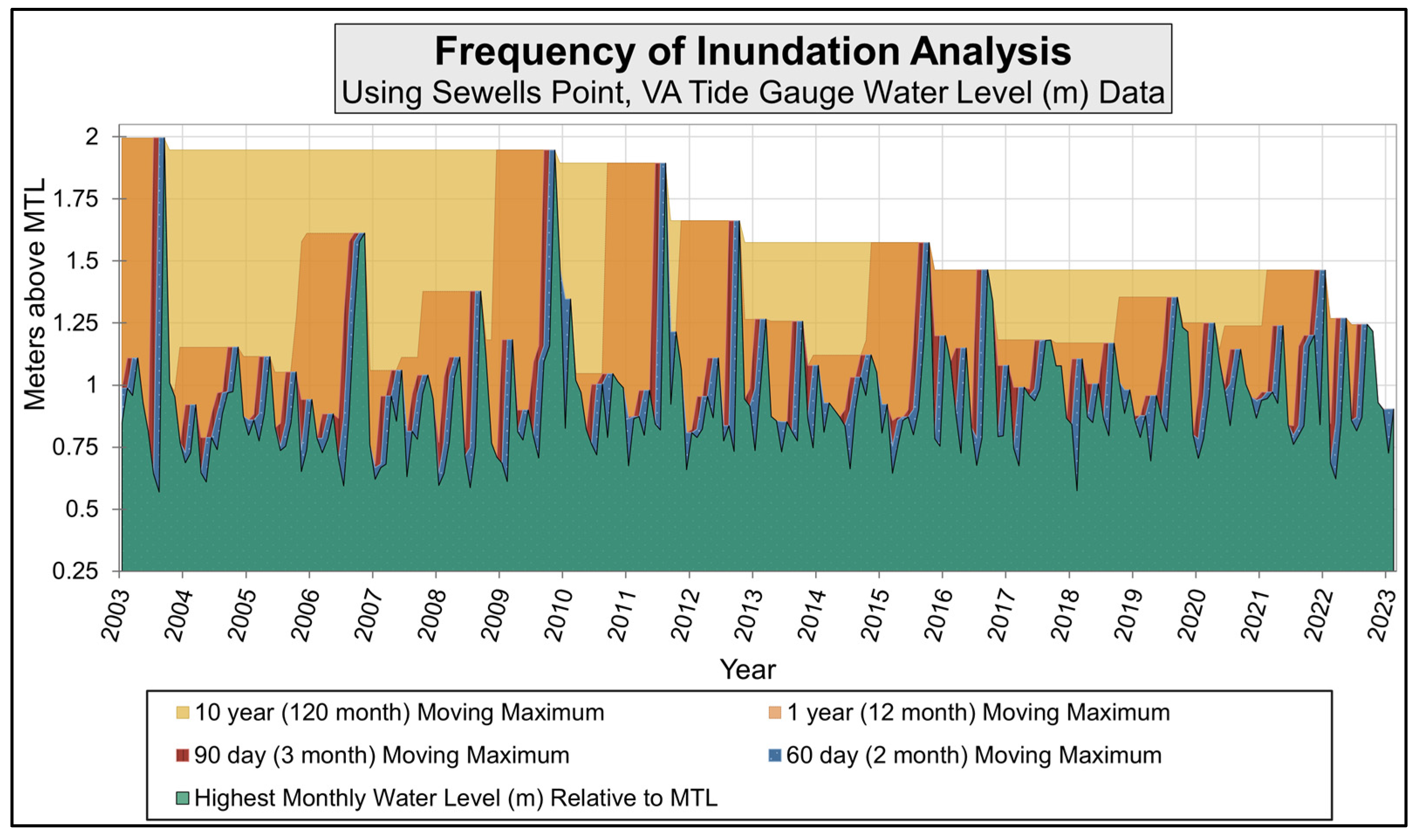 Frequency of Inundation Analysis
Using Sewells Point, VA Tide Gauge Water Level (m) Data

Meters above MTL

2
1.75
1.5
1.25
1
0.75
0.5
0.25

2003 2004 2005 2006 2007 2008 2009 2010 2011 2012 2013 2014 2015 2016 2017 2018 2019 2020 2021 2022 2023

Year

10 year (120 month) Moving Maximum
1 year (12 month) Moving Maximum
90 day (3 month) Moving Maximum
60 day (2 month) Moving Maximum
Highest Monthly Water Level (m) Relative to MTL